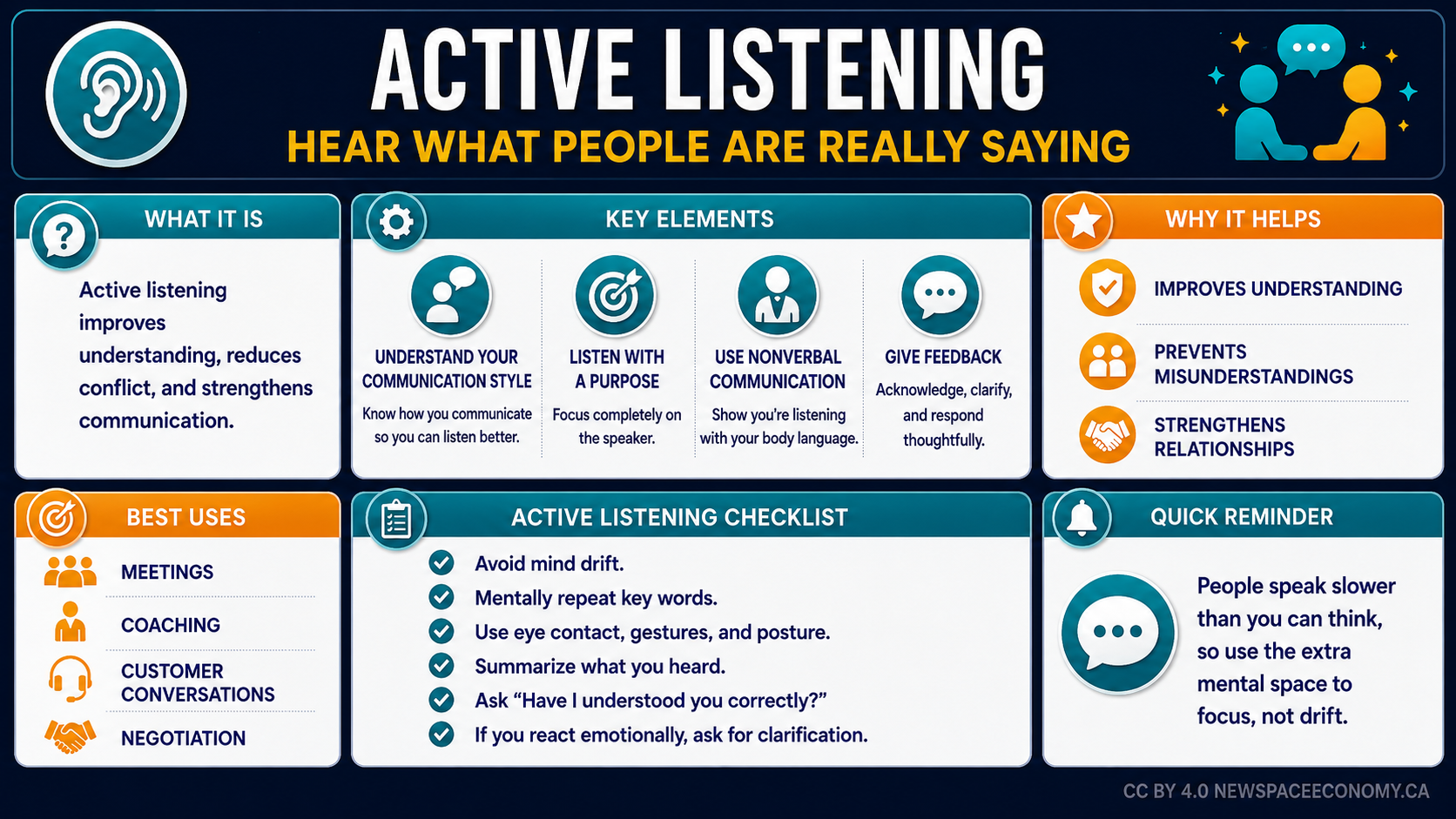 ACTIVE LISTENING
HEAR WHAT PEOPLE ARE REALLY SAYING

WHAT IT IS

Active listening improves understanding, reduces conflict, and strengthens communication.

KEY ELEMENTS

UNDERSTAND YOUR COMMUNICATION STYLE
Know how you communicate so you can listen better.

LISTEN WITH A PURPOSE
Focus completely on the speaker.

USE NONVERBAL COMMUNICATION
Show you're listening with your body language.

GIVE FEEDBACK
Acknowledge, clarify, and respond thoughtfully.

WHY IT HELPS

IMPROVES UNDERSTANDING
PREVENTS MISUNDERSTANDINGS
STRENGTHENS RELATIONSHIPS

BEST USES

MEETINGS
COACHING
CUSTOMER CONVERSATIONS
NEGOTIATION

ACTIVE LISTENING CHECKLIST

Avoid mind drift.
Mentally repeat key words.
Use eye contact, gestures, and posture.
Summarize what you heard.
Ask “Have I understood you correctly?”
If you react emotionally, ask for clarification.

QUICK REMINDER

People speak slower than you can think, so use the extra mental space to focus, not drift.

CC BY 4.0 NEWSPACEECONOMY.CA